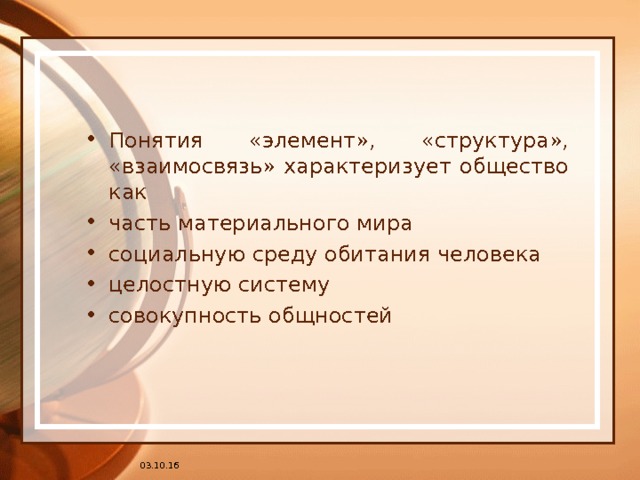 • Понятия «элемент», «структура», «взаимосвязь» характеризует общество как

• часть материального мира

• социальную среду обитания человека

• целостную систему

• совокупность общностей

03.10.16